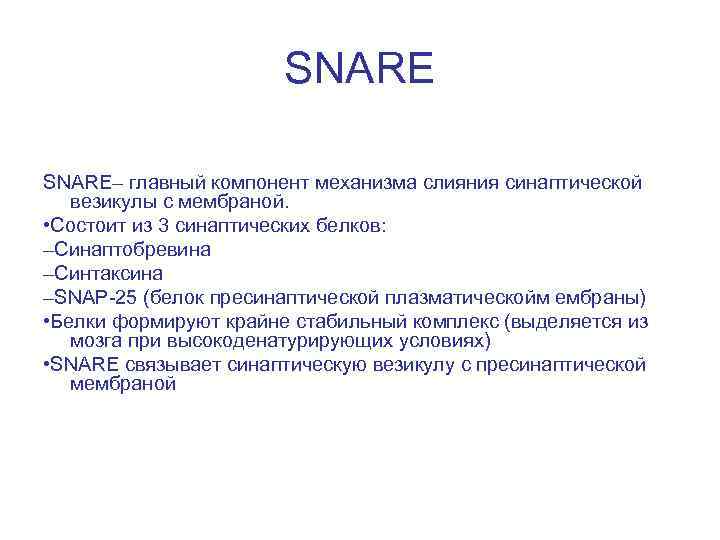 SNARE

SNARE– главный компонент механизма слияния синаптической везикулы с мембраной.
•Состоит из 3 синаптических белков:
–Синаптобревина
–Синтаксина
–SNAP-25 (белок пресинаптической плазматическойм ембраны)
•Белки формируют крайне стабильный комплекс (выделяется из мозга при высокоденатурирующих условиях)
•SNARE связывает синаптическую везикулу с пресинаптической мембраной